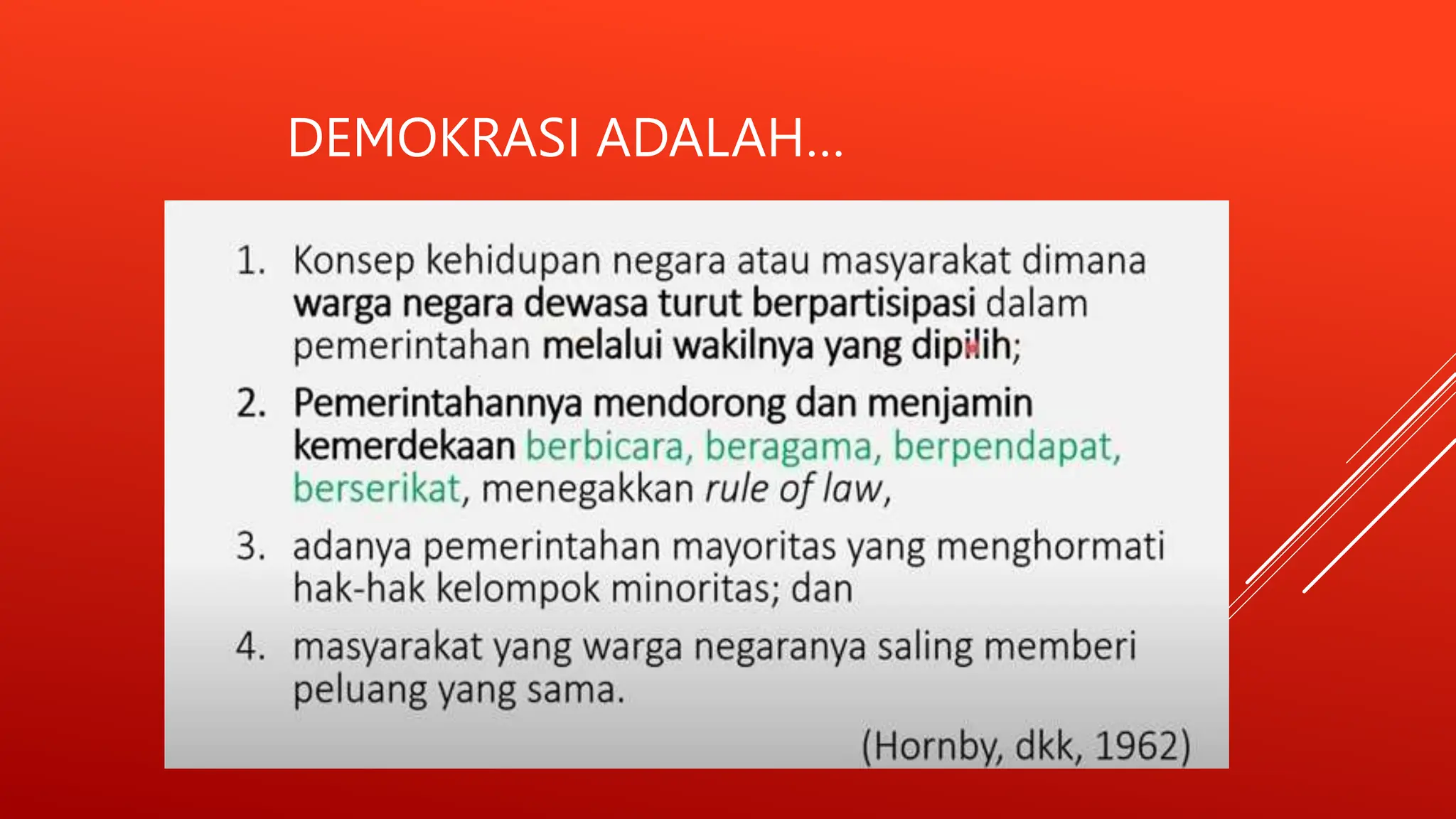 DEMOKRASI ADALAH...

1. Konsep kehidupan negara atau masyarakat dimana warga negara dewasa turut berpartisipasi dalam pemerintahan melalui wakilnya yang dipilih;
2. Pemerintahannya mendorong dan menjamin kemerdekaan berbicara, beragama, berpendapat, berserikat, menegakkan rule of law,
3. adanya pemerintahan mayoritas yang menghormati hak-hak kelompok minoritas; dan
4. masyarakat yang warga negaranya saling memberi peluang yang sama.

(Hornby, dkk, 1962)